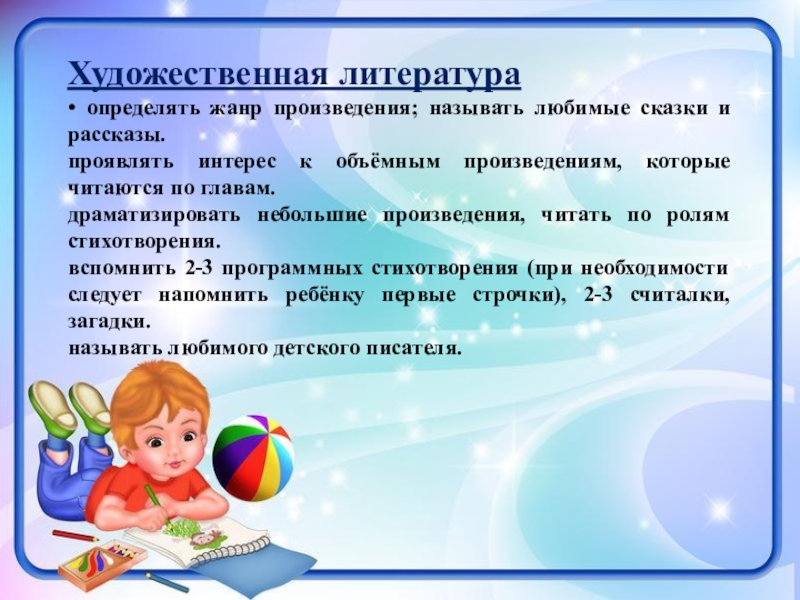 Художественная литература

• определять жанр произведения; называть любимые сказки и рассказы.

проявлять интерес к объёмным произведениям, которые читаются по главам.

драматизировать небольшие произведения, читать по ролям стихотворения.

вспомнить 2-3 программных стихотворения (при необходимости следует напомнить ребёнку первые строчки), 2-3 считалки, загадки.

называть любимого детского писателя.